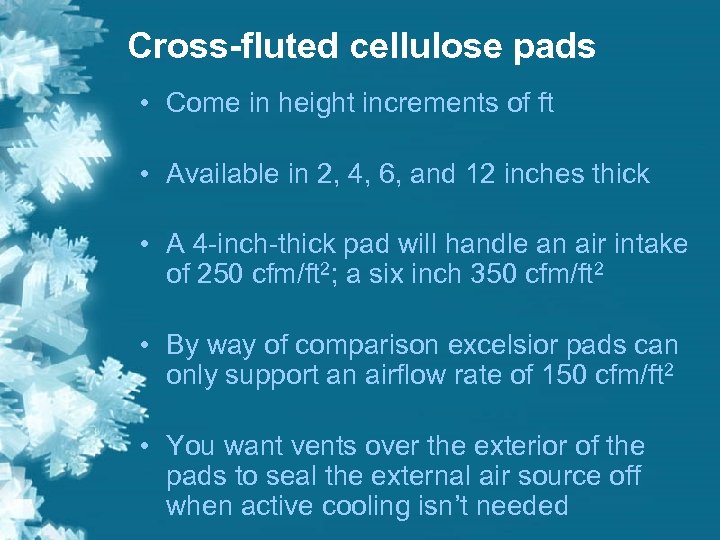 Cross-fluted cellulose pads

• Come in height increments of ft

• Available in 2, 4, 6, and 12 inches thick

• A 4-inch-thick pad will handle an air intake of 250 cfm/ft$^2$; a six inch 350 cfm/ft$^2$

• By way of comparison excelsior pads can only support an airflow rate of 150 cfm/ft$^2$

• You want vents over the exterior of the pads to seal the external air source off when active cooling isn't needed